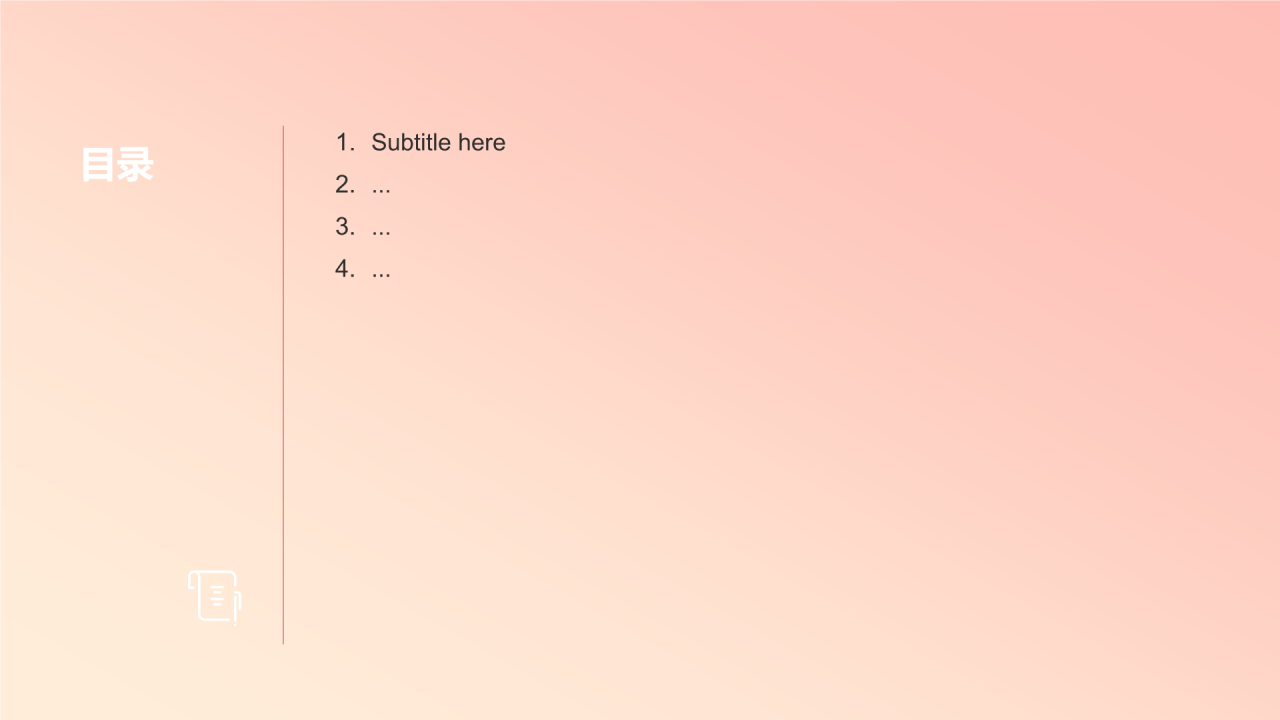 目录

1. Subtitle here
2. ...
3. ...
4. ...